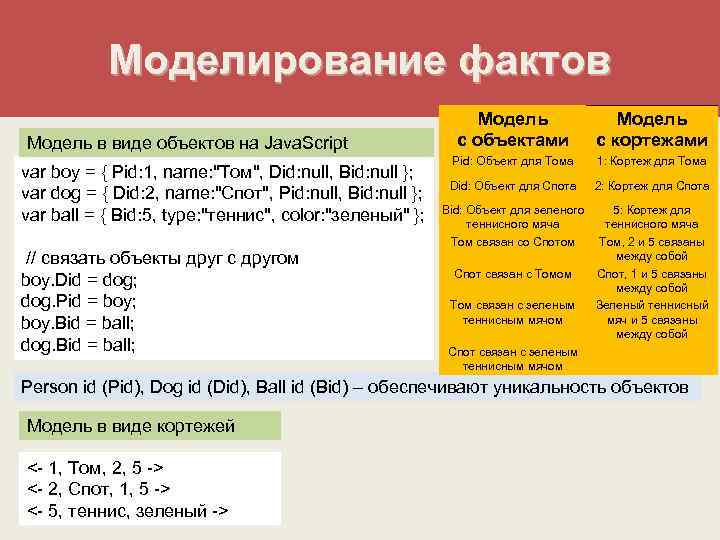 Моделирование фактов

Модель в виде объектов на JavaScript

var boy = { Pid:1, name:"Том", Did:null, Bid:null };
var dog = { Did:2, name:"Спот", Pid:null, Bid:null };
var ball = { Bid:5, type:"теннис", color:"зеленый" };

// связать объекты друг с другом
boy.Did = dog;
dog.Pid = boy;
boy.Bid = ball;
dog.Bid = ball;

| Модель с объектами | Модель с кортежами |
|---|---|
| Pid: Объект для Тома | 1: Кортеж для Тома |
| Did: Объект для Спота | 2: Кортеж для Спота |
| Bid: Объект для зеленого теннисного мяча | 5: Кортеж для теннисного мяча |
| Том связан со Спотом | Том, 2 и 5 связаны между собой |
| Спот связан с Томом | Спот, 1 и 5 связаны между собой |
| Том связан с зеленым теннисным мячом | Зеленый теннисный мяч и 5 связаны между собой |
| Спот связан с зеленым теннисным мячом | |

Person id (Pid), Dog id (Did), Ball id (Bid) – обеспечивают уникальность объектов

Модель в виде кортежей

<- 1, Том, 2, 5 ->
<- 2, Спот, 1, 5 ->
<- 5, теннис, зеленый ->